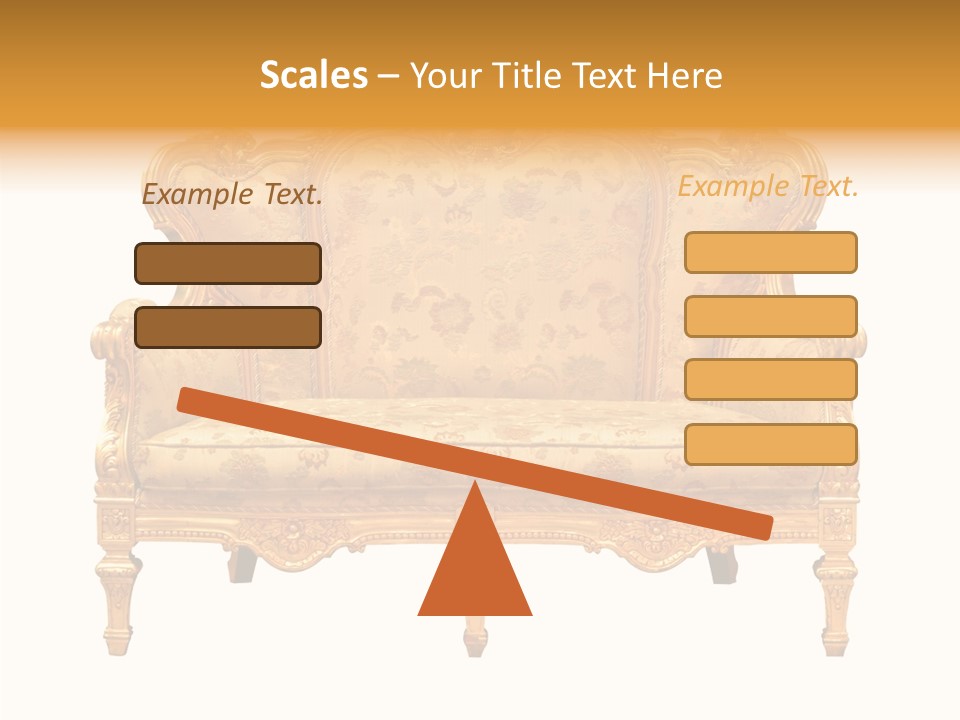 Scales – Your Title Text Here

Example Text.

Example Text.